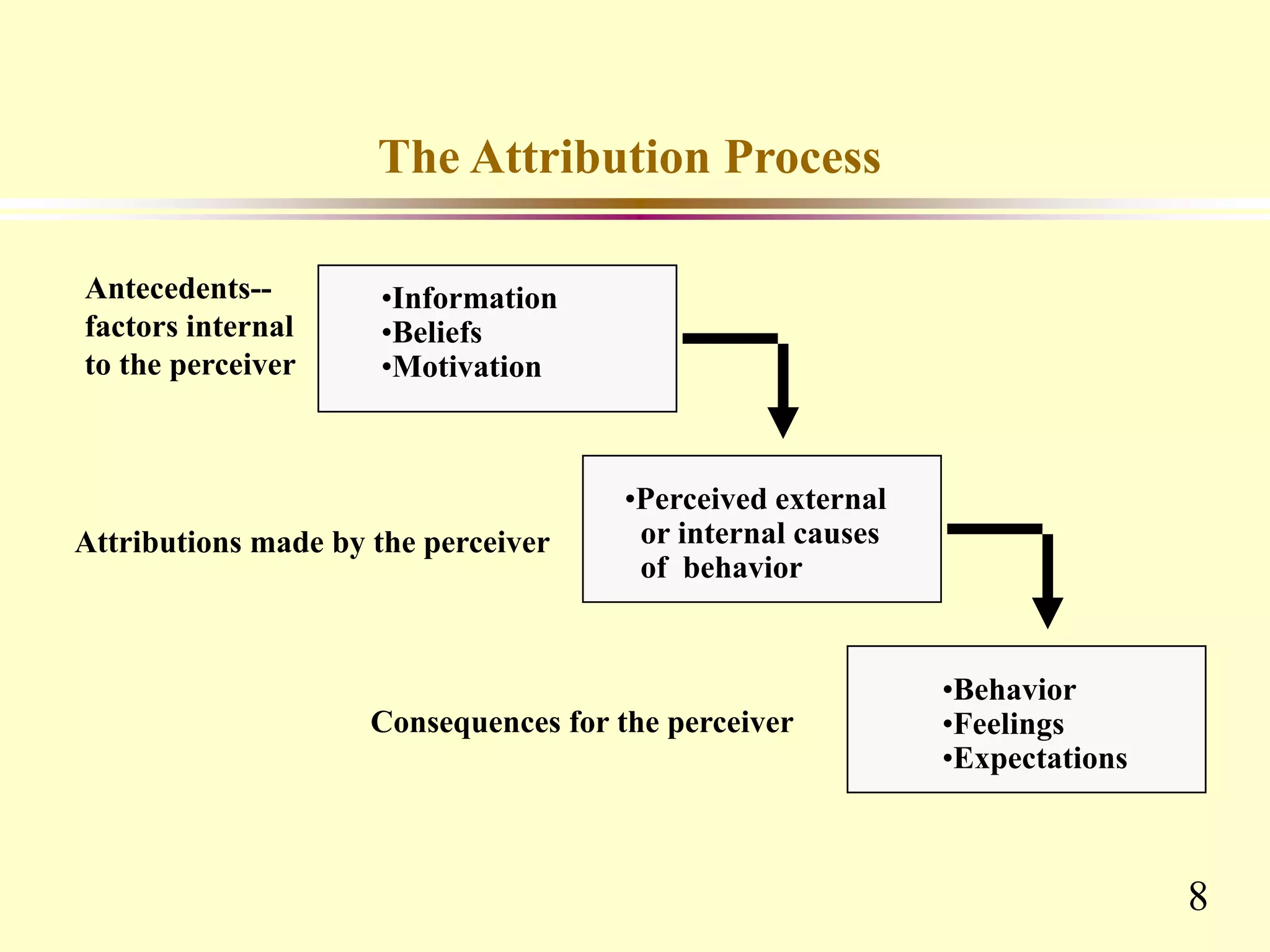 The Attribution Process

Antecedents--factors internal to the perceiver

•Information
•Beliefs
•Motivation

Attributions made by the perceiver

•Perceived external or internal causes of behavior

Consequences for the perceiver

•Behavior
•Feelings
•Expectations

8